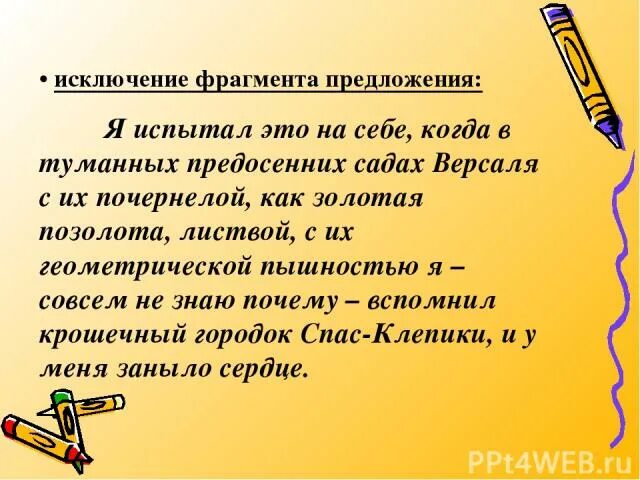 • исключение фрагмента предложения:

Я испытал это на себе, когда в туманных предосенних садах Версаля с их почернелой, как золотая позолота, листвой, с их геометрической пышностью я – совсем не знаю почему – вспомнил крошечный городок Спас-Клепики, и у меня заныло сердце.

PPt4WEB.ru